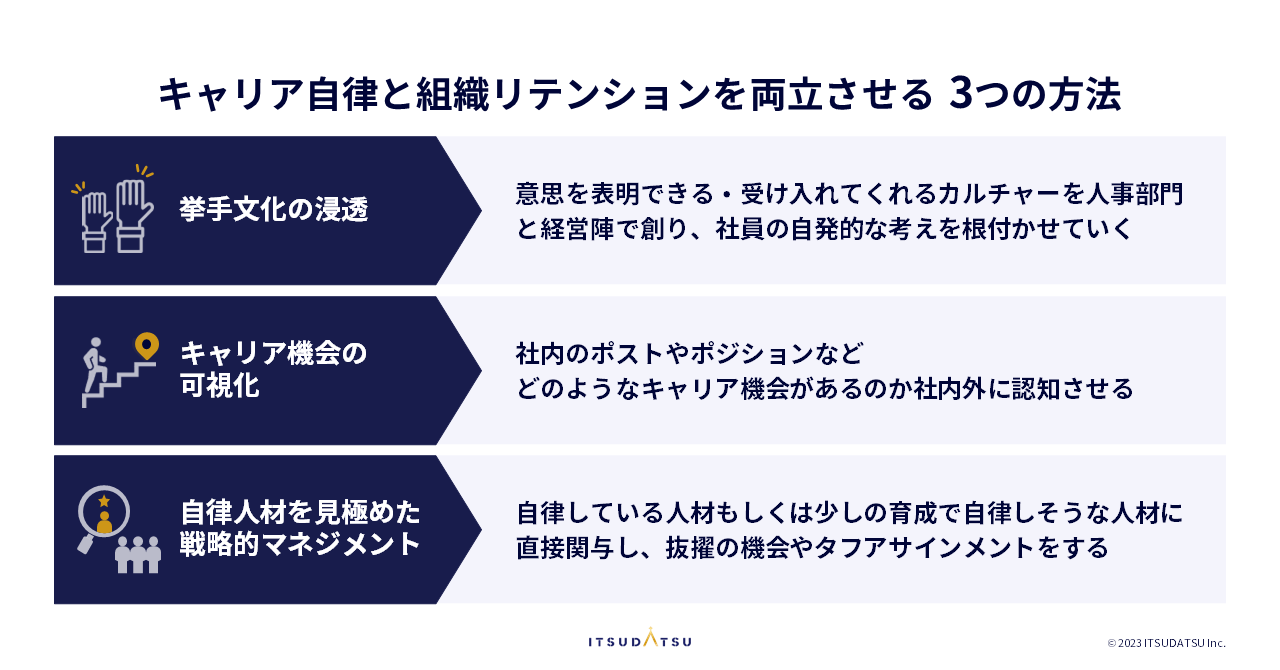 キャリア自律と組織リテンションを両立させる 3つの方法

挙手文化の浸透

意思を表明できる・受け入れてくれるカルチャーを人事部門と経営陣で創り、社員の自発的な考えを根付かせていく

キャリア機会の可視化

社内のポストやポジションなど
どのようなキャリア機会があるのか社内外に認知させる

自律人材を見極めた戦略的マネジメント

自律している人材もしくは少しの育成で自律しそうな人材に直接関与し、抜擢の機会やタフアサインメントをする

ITSUDATSU

© 2023 ITSUDATSU Inc.